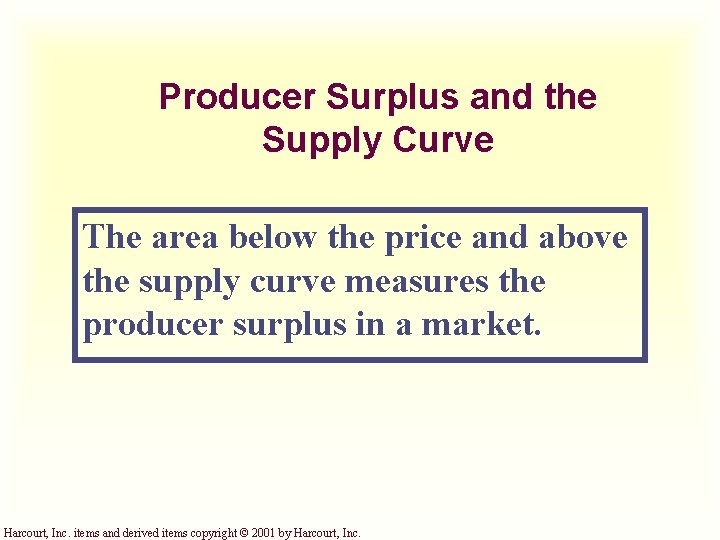 Producer Surplus and the Supply Curve

The area below the price and above the supply curve measures the producer surplus in a market.

Harcourt, Inc. items and derived items copyright © 2001 by Harcourt, Inc.